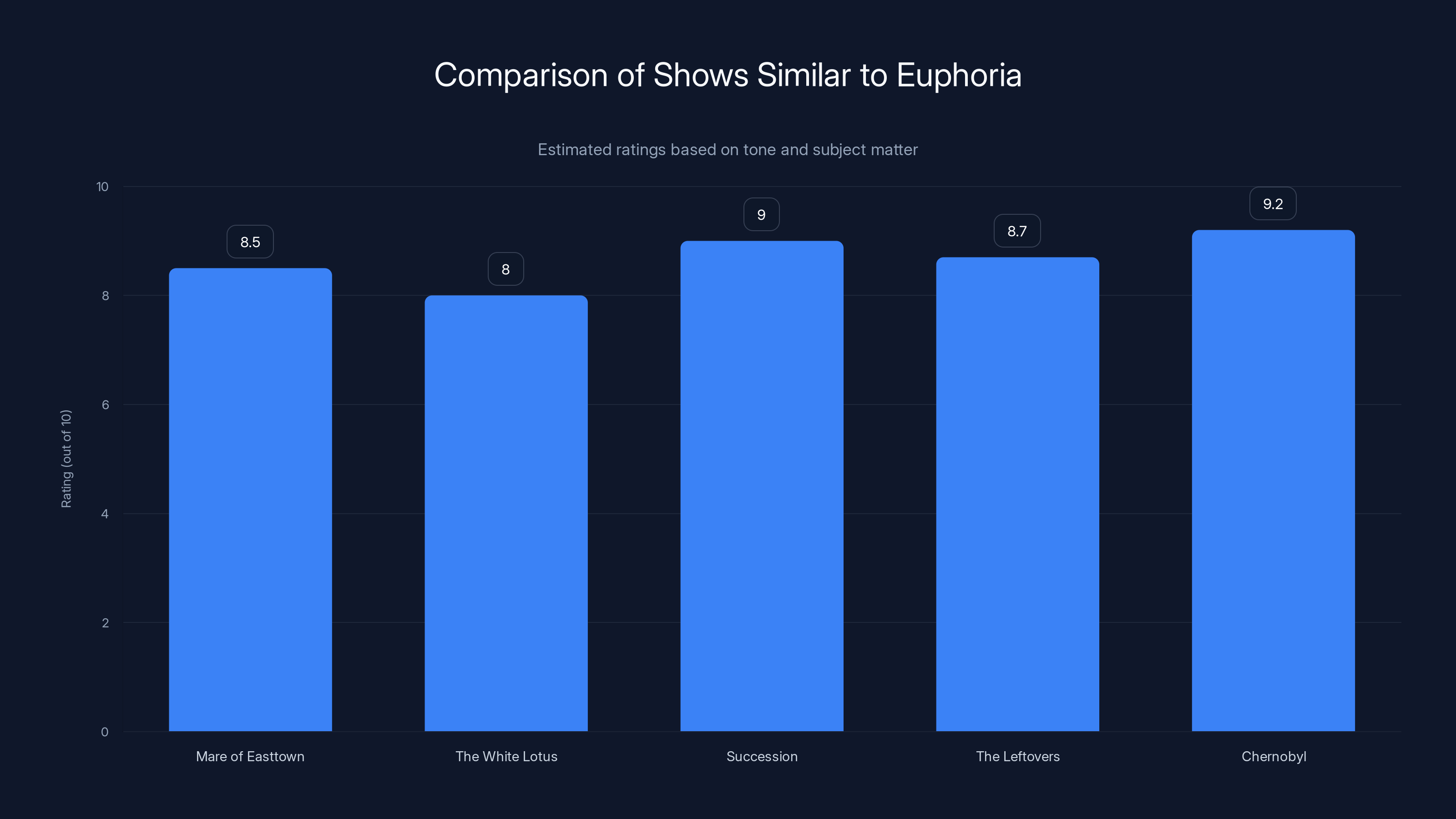 Comparison of Shows Similar to Euphoria

Estimated ratings based on tone and subject matter

Rating (out of 10)

10
8
6
4
2
0

8.5
8
9
8.7
9.2

Mare of Easttown
The White Lotus
Succession
The Leftovers
Chernobyl